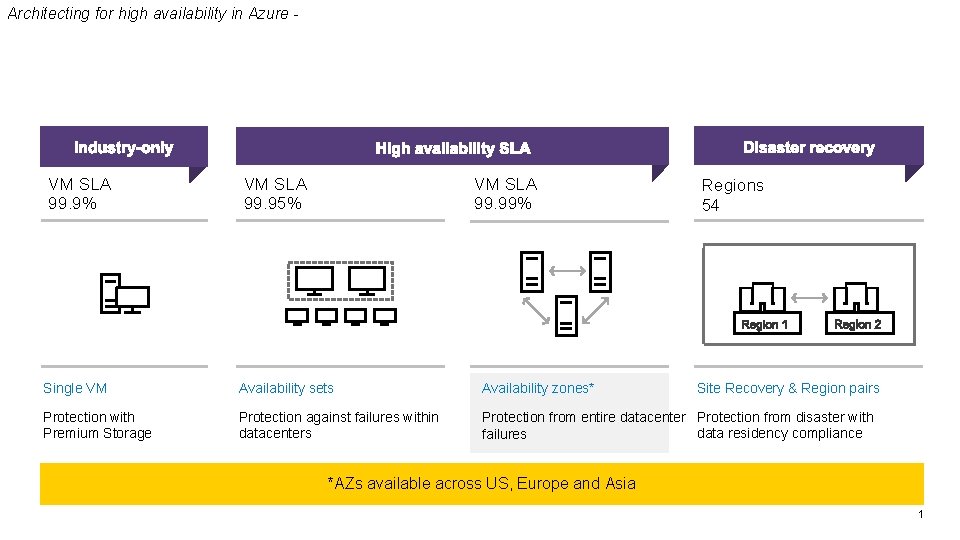 Architecting for high availability in Azure -

Industry-only

VM SLA
99.9%

Single VM

Protection with Premium Storage

High availability SLA

VM SLA
99.95%

Availability sets

Protection against failures within datacenters

VM SLA
99.99%

Availability zones*

Protection from entire datacenter failures

Disaster recovery

Regions
54

Region 1

Region 2

Site Recovery & Region pairs

Protection from disaster with data residency compliance

*AZs available across US, Europe and Asia

1